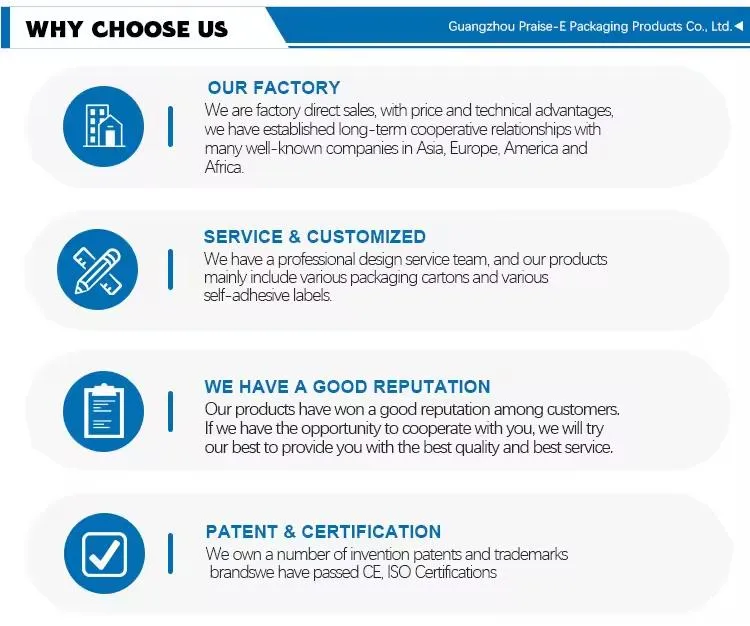 WHY CHOOSE US

Guangzhou Praise-E Packaging Products Co., Ltd.◀

OUR FACTORY

We are factory direct sales, with price and technical advantages, we have established long-term cooperative relationships with many well-known companies in Asia, Europe, America and Africa.

SERVICE & CUSTOMIZED

We have a professional design service team, and our products mainly include various packaging cartons and various self-adhesive labels.

WE HAVE A GOOD REPUTATION

Our products have won a good reputation among customers. If we have the opportunity to cooperate with you, we will try our best to provide you with the best quality and best service.

PATENT & CERTIFICATION

We own a number of invention patents and trademarks brandswe have passed CE, ISO Certifications